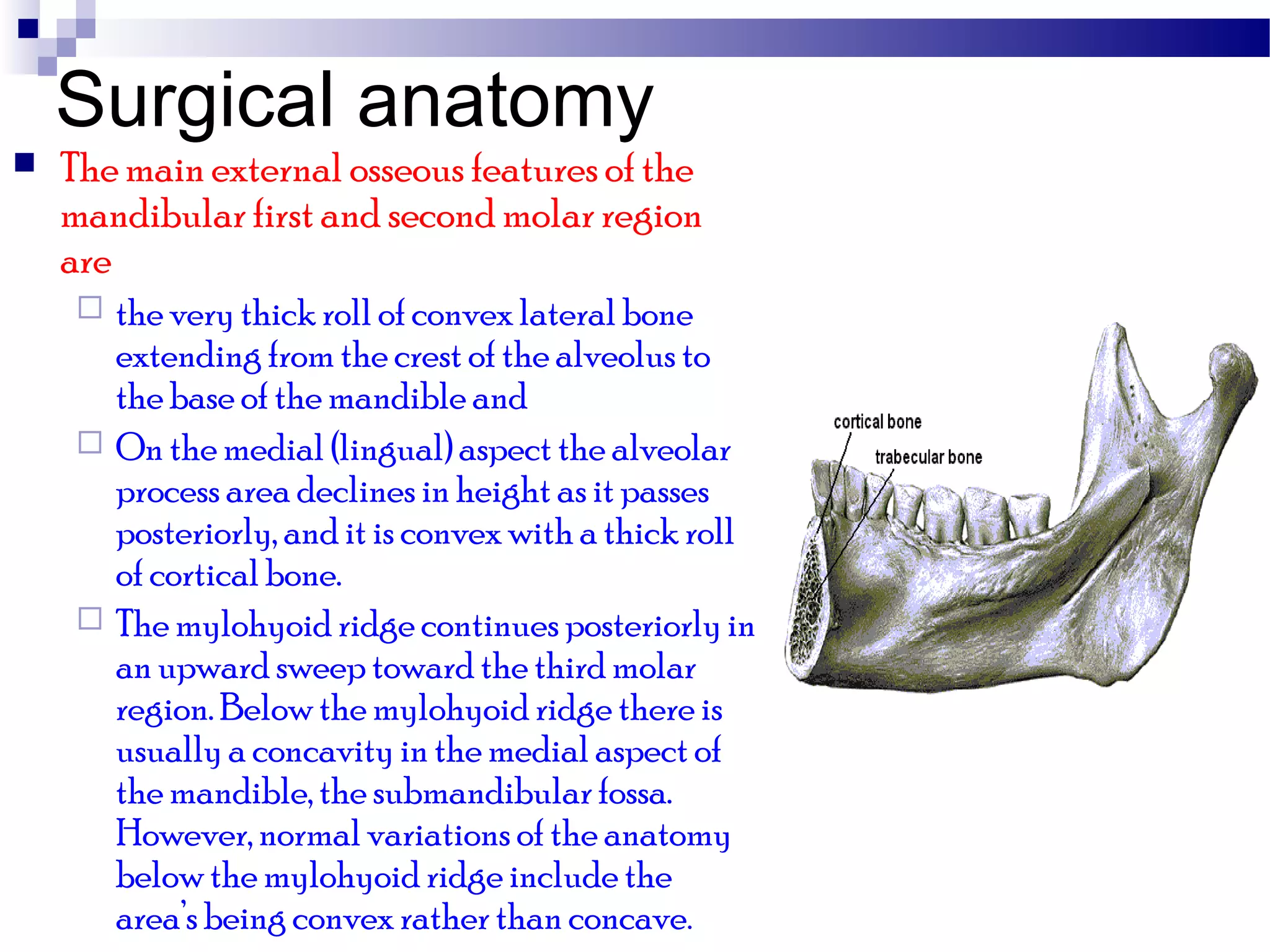 Surgical anatomy

The main external osseous features of the mandibular first and second molar region are

the very thick roll of convex lateral bone extending from the crest of the alveolus to the base of the mandible and

On the medial (lingual) aspect the alveolar process area declines in height as it passes posteriorly, and it is convex with a thick roll of cortical bone.

The mylohyoid ridge continues posteriorly in an upward sweep toward the third molar region. Below the mylohyoid ridge there is usually a concavity in the medial aspect of the mandible, the submandibular fossa. However, normal variations of the anatomy below the mylohyoid ridge include the area's being convex rather than concave.

cortical bone
trabecular bone